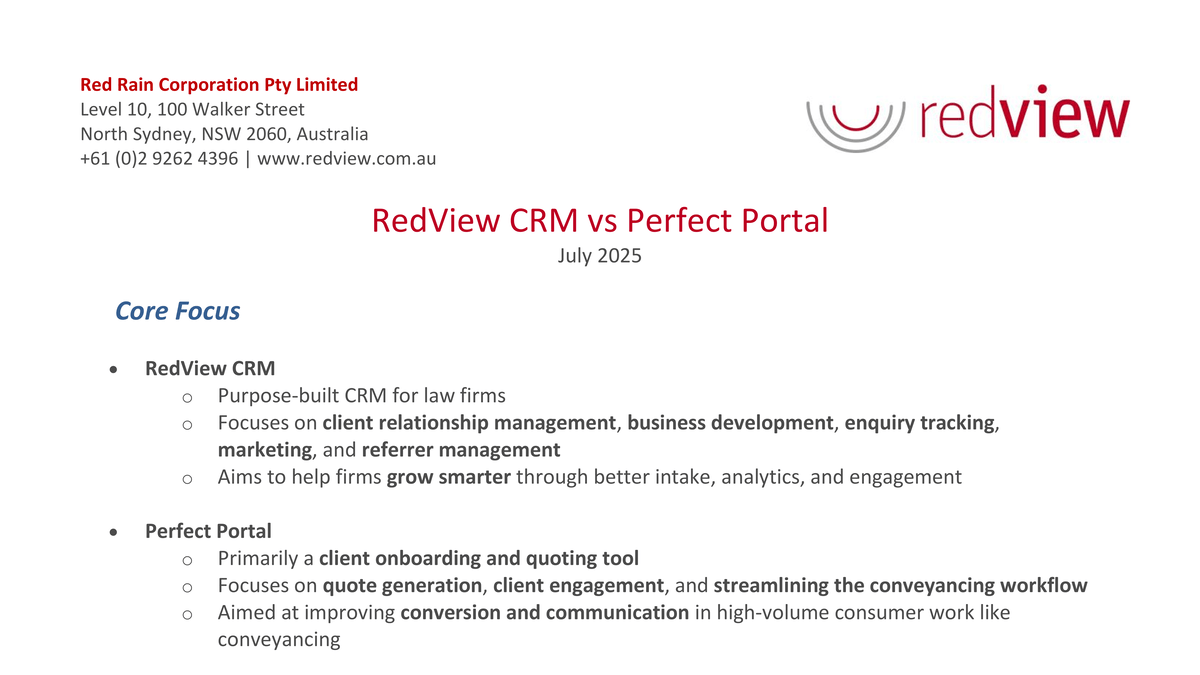 Red Rain Corporation Pty Limited
Level 10, 100 Walker Street
North Sydney, NSW 2060, Australia
+61 (0)2 9262 4396 | www.redview.com.au

redview

RedView CRM vs Perfect Portal
July 2025

Core Focus

• RedView CRM
  o Purpose-built CRM for law firms
  o Focuses on client relationship management, business development, enquiry tracking, marketing, and referrer management
  o Aims to help firms grow smarter through better intake, analytics, and engagement

• Perfect Portal
  o Primarily a client onboarding and quoting tool
  o Focuses on quote generation, client engagement, and streamlining the conveyancing workflow
  o Aimed at improving conversion and communication in high-volume consumer work like conveyancing